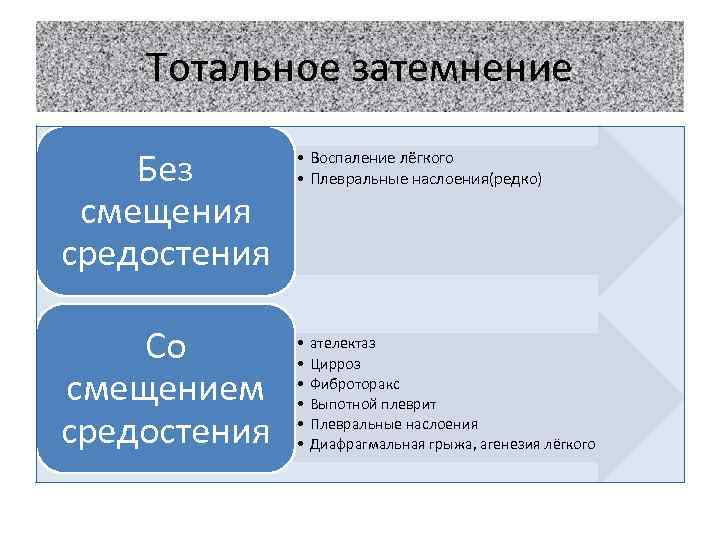 Тотальное затемнение

Без смещения средостения

• Воспаление лёгкого
• Плевральные наслоения(редко)

Со смещением средостения

• ателектаз
• Цирроз
• Фиброторакс
• Выпотной плеврит
• Плевральные наслоения
• Диафрагмальная грыжа, агенезия лёгкого